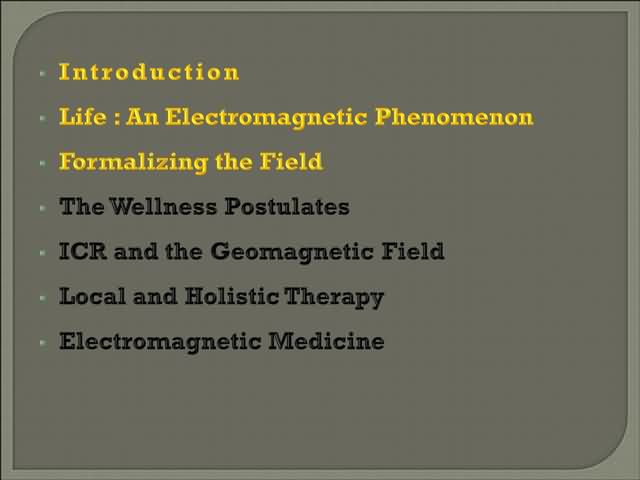 - Introduction
- Life : An Electromagnetic Phenomenon
- Formalizing the Field
- The Wellness Postulates
- ICR and the Geomagnetic Field
- Local and Holistic Therapy
- Electromagnetic Medicine